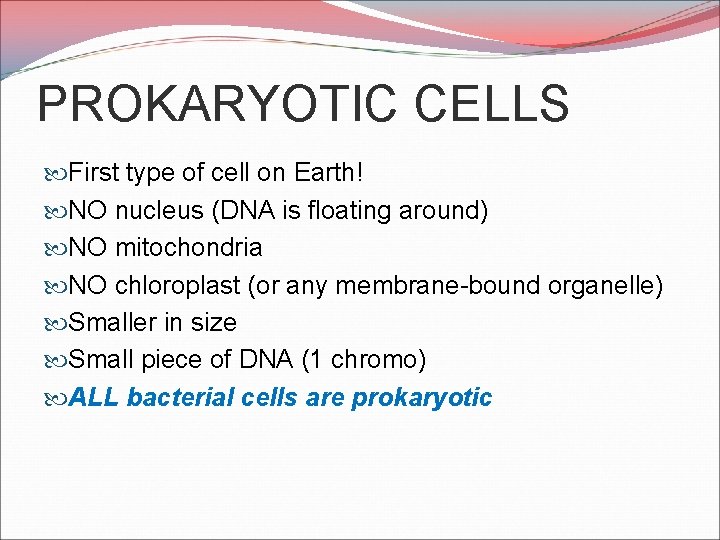 PROKARYOTIC CELLS

First type of cell on Earth!
NO nucleus (DNA is floating around)
NO mitochondria
NO chloroplast (or any membrane-bound organelle)
Smaller in size
Small piece of DNA (1 chromo)
ALL bacterial cells are prokaryotic